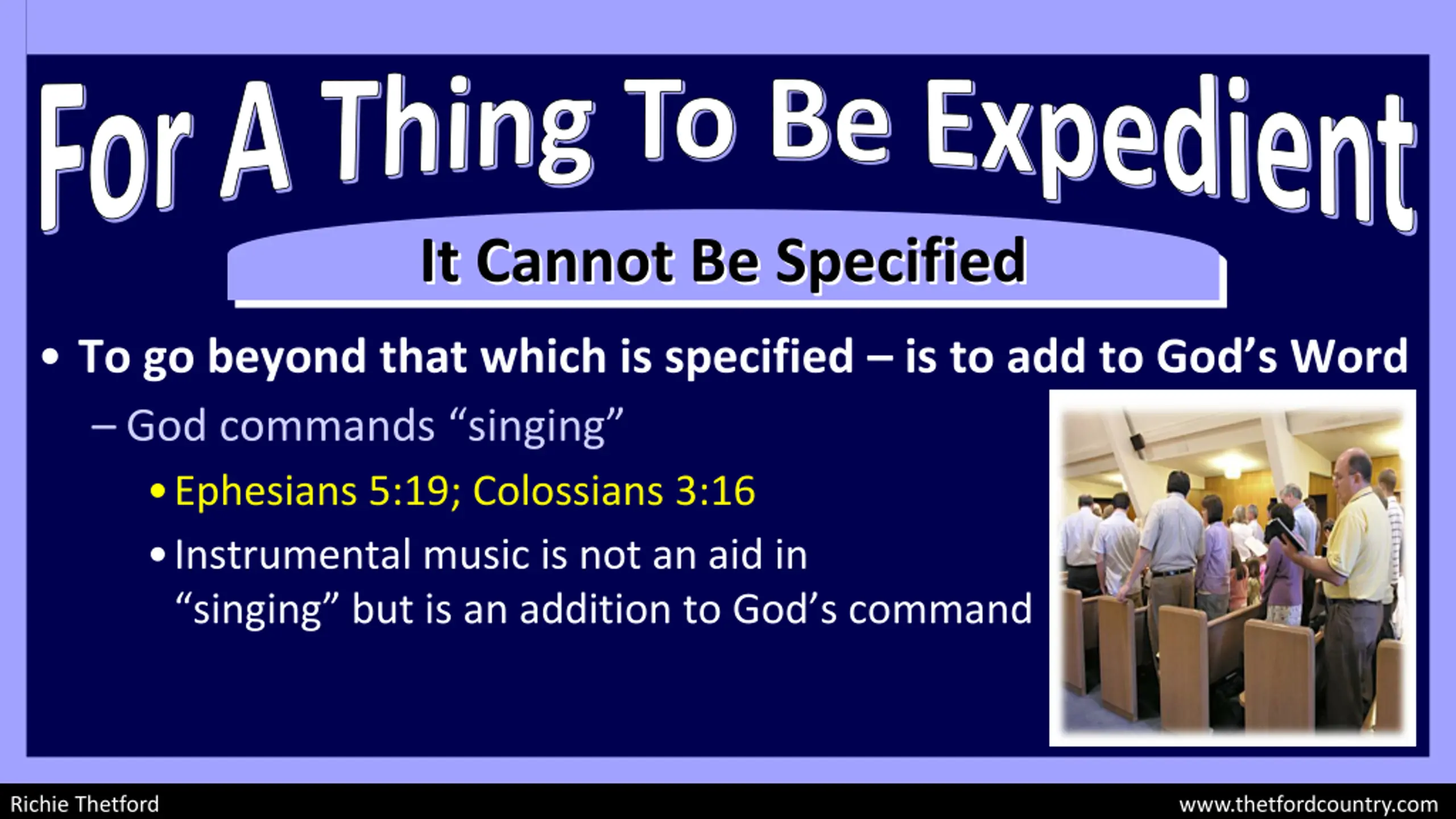 For A Thing To Be Expedient

It Cannot Be Specified

• To go beyond that which is specified – is to add to God's Word

– God commands "singing"

• Ephesians 5:19; Colossians 3:16

• Instrumental music is not an aid in "singing" but is an addition to God's command

Richie Thetford

www.thetfordcountry.com